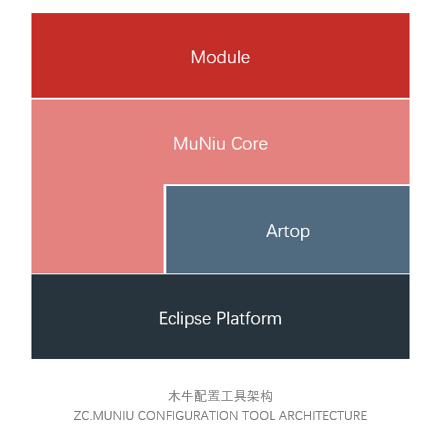 Module

MuNiu Core

Artop

Eclipse Platform

木牛配置工具架构
ZC.MUNIU CONFIGURATION TOOL ARCHITECTURE